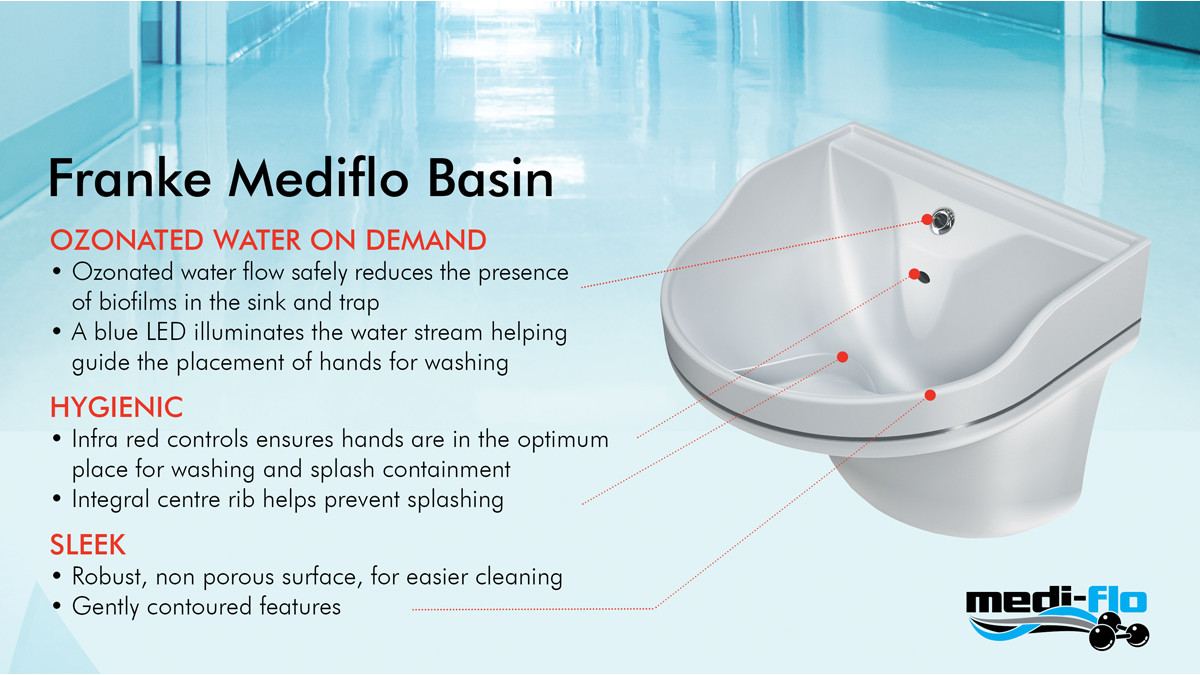 Franke Mediflo Basin

OZONATED WATER ON DEMAND

• Ozonated water flow safely reduces the presence of biofilms in the sink and trap
• A blue LED illuminates the water stream helping guide the placement of hands for washing

HYGIENIC

• Infra red controls ensures hands are in the optimum place for washing and splash containment
• Integral centre rib helps prevent splashing

SLEEK

• Robust, non porous surface, for easier cleaning
• Gently contoured features

medi-flo